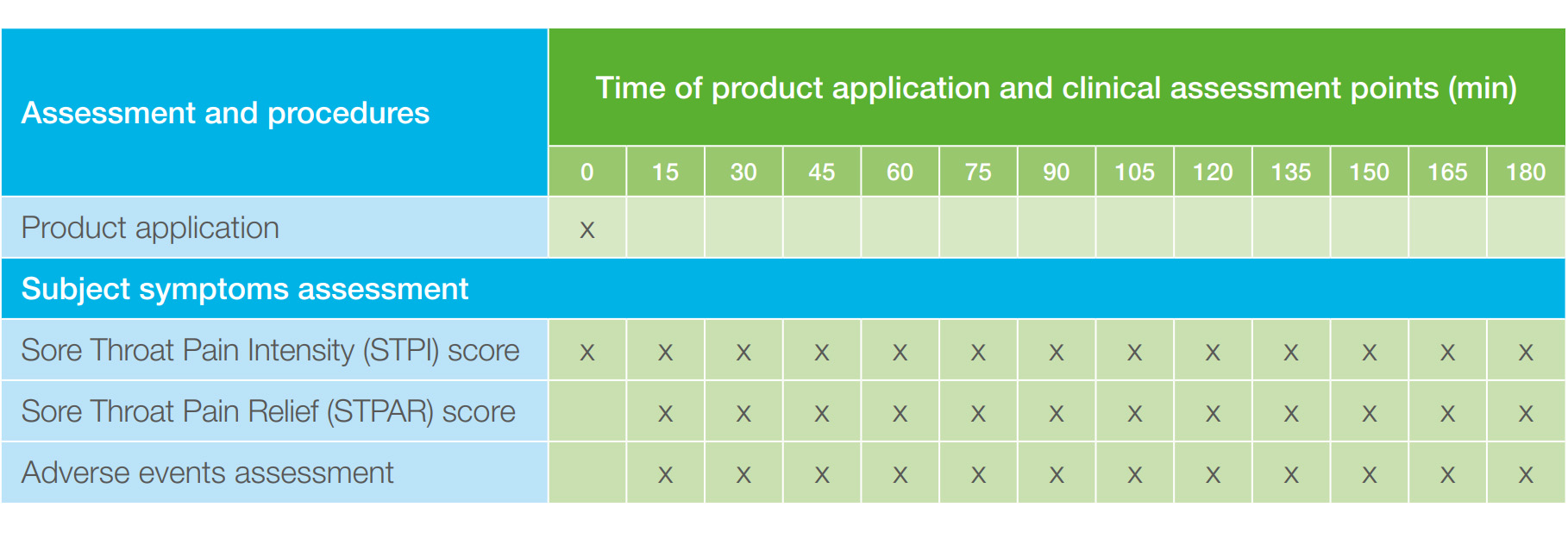 | Assessment and procedures | Time of product application and clinical assessment points (min) | | | | | | | | | | | | |
|---|---|---|---|---|---|---|---|---|---|---|---|---|---|
| | 0 | 15 | 30 | 45 | 60 | 75 | 90 | 105 | 120 | 135 | 150 | 165 | 180 |
| Product application | x | | | | | | | | | | | | |
| Subject symptoms assessment | | | | | | | | | | | | | |
| Sore Throat Pain Intensity (STPI) score | x | x | x | x | x | x | x | x | x | x | x | x | x |
| Sore Throat Pain Relief (STPAR) score | | x | x | x | x | x | x | x | x | x | x | x | x |
| Adverse events assessment | | x | x | x | x | x | x | x | x | x | x | x | x |